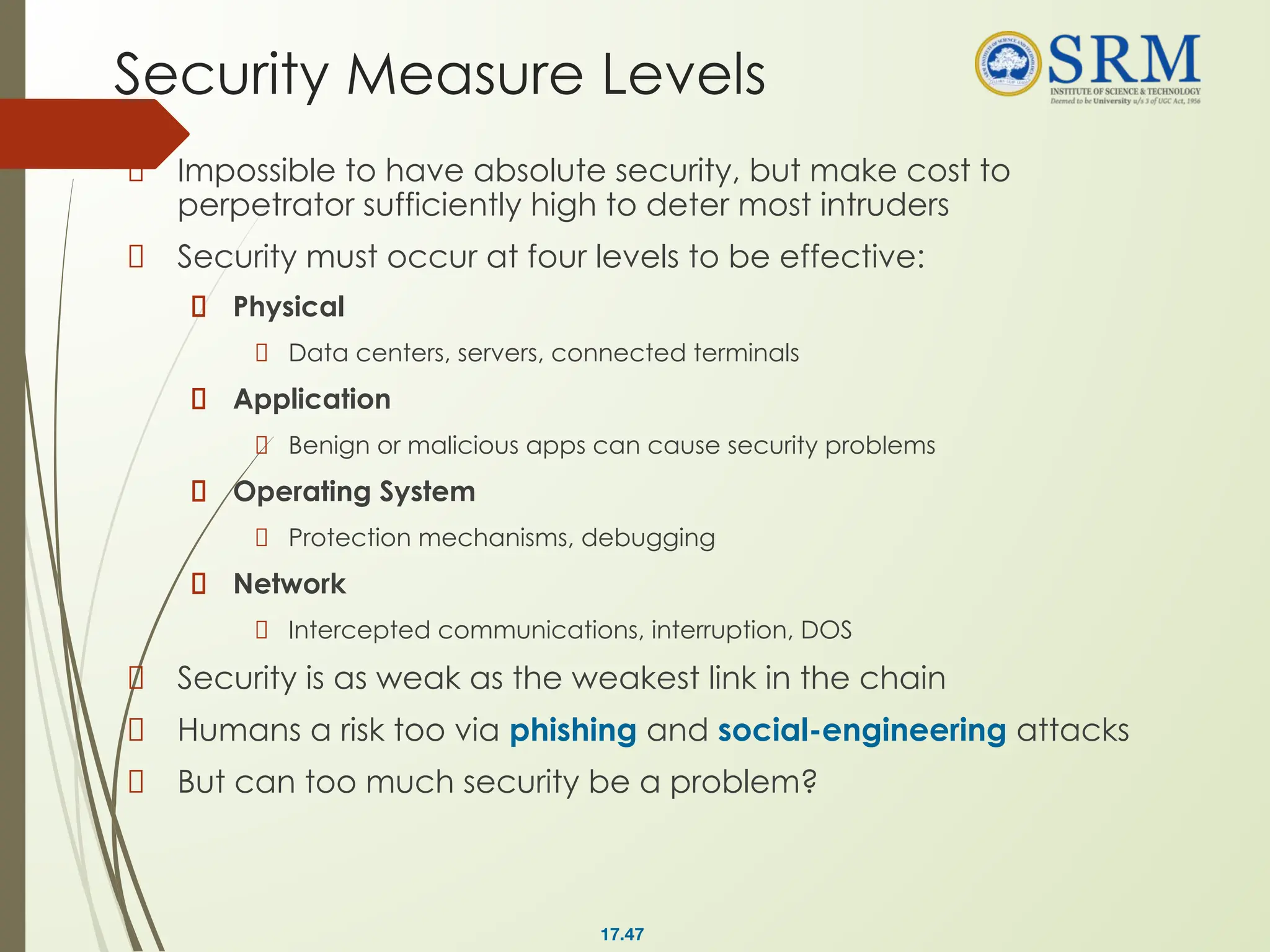 Security Measure Levels

SRM
INSTITUTE OF SCIENCE & TECHNOLOGY
Deemed to be University u/s 3 of UGC Act, 1956

Impossible to have absolute security, but make cost to perpetrator sufficiently high to deter most intruders

Security must occur at four levels to be effective:

Physical

Data centers, servers, connected terminals

Application

Benign or malicious apps can cause security problems

Operating System

Protection mechanisms, debugging

Network

Intercepted communications, interruption, DOS

Security is as weak as the weakest link in the chain

Humans a risk too via phishing and social-engineering attacks

But can too much security be a problem?

17.47